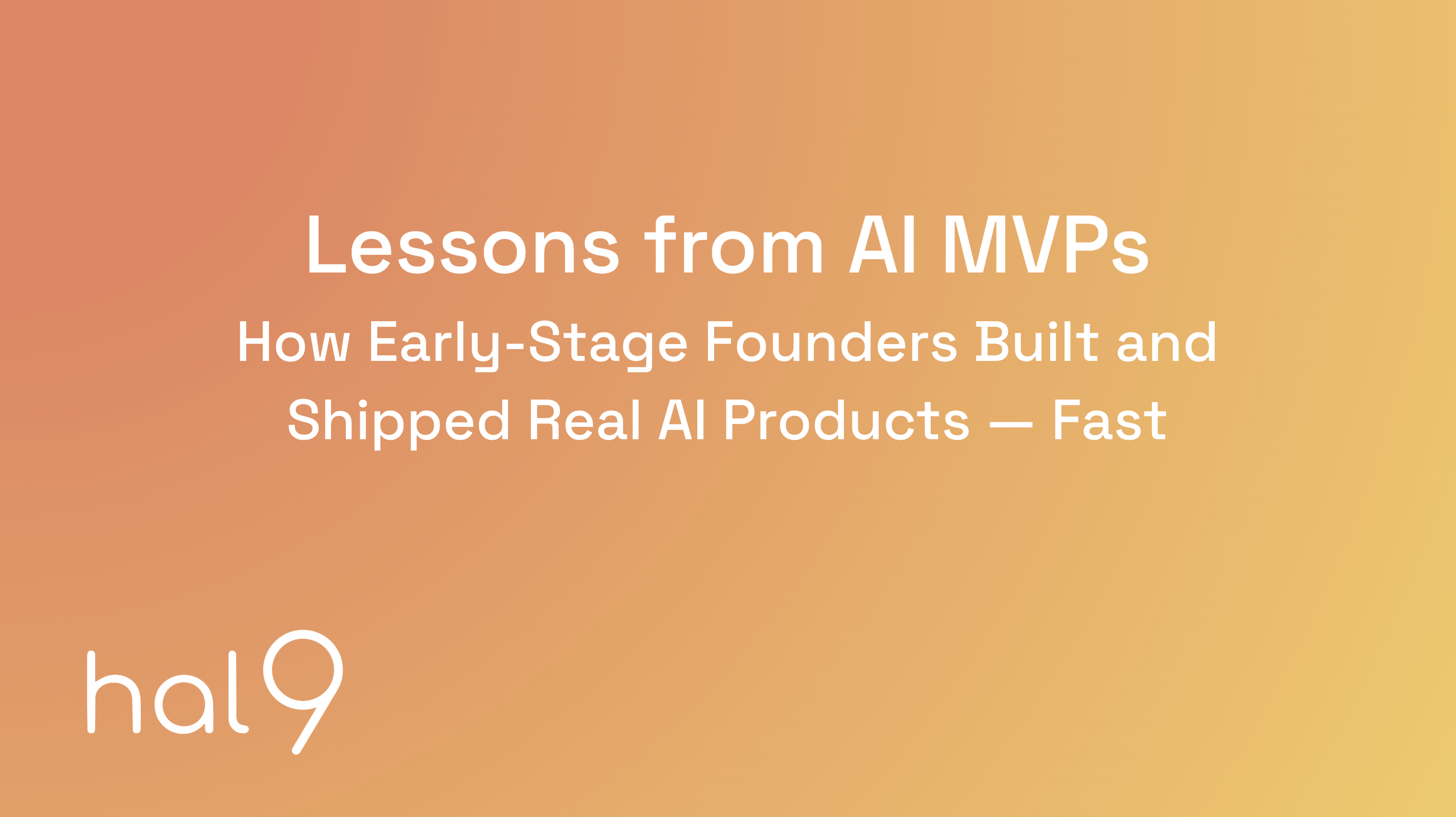 Lessons from AI MVPs

How Early-Stage Founders Built and Shipped Real AI Products — Fast

hal9